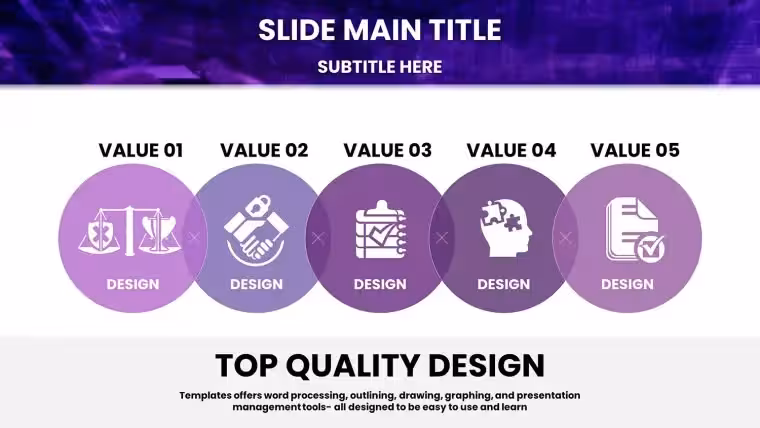 SLIDE MAIN TITLE

SUBTITLE HERE

VALUE 01

DESIGN

VALUE 02

DESIGN

VALUE 03

DESIGN

VALUE 04

DESIGN

VALUE 05

DESIGN

TOP QUALITY DESIGN

Templates offers word processing, outlining, drawing, graphing, and presentation management tools- all designed to be easy to use and learn